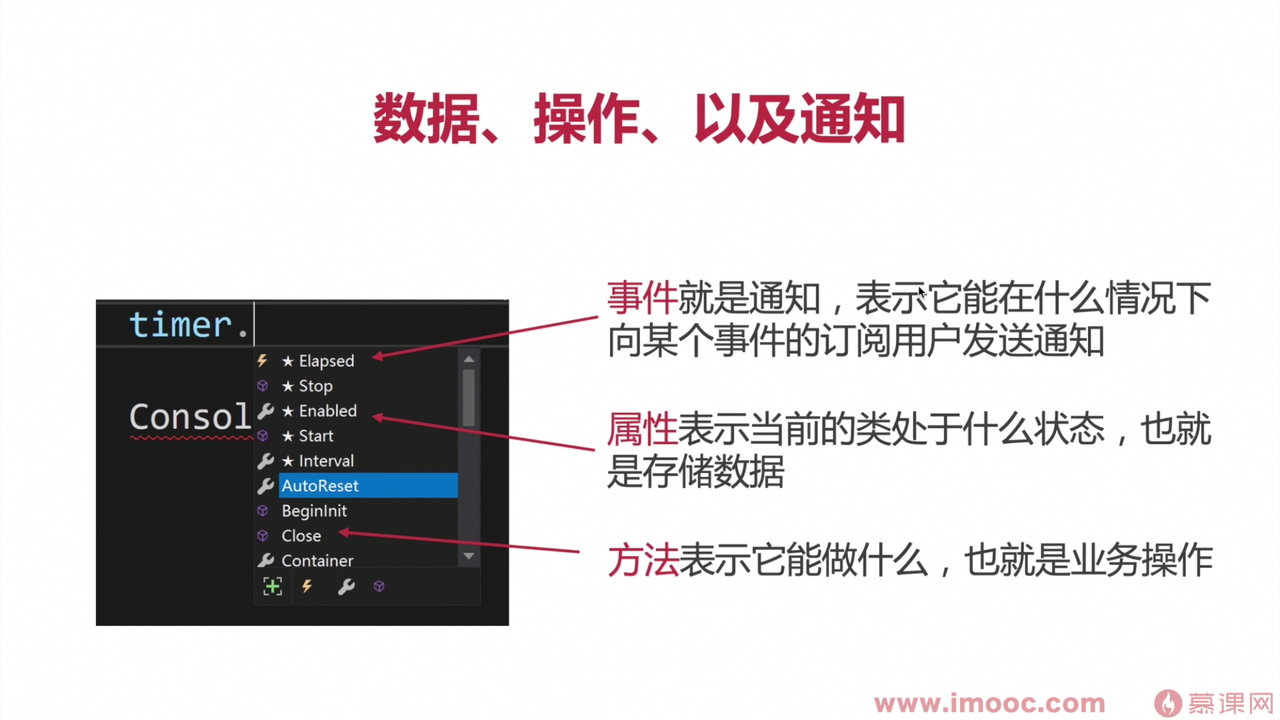 数据、操作、以及通知

timer.

Consol

★ Elapsed
★ Stop
★ Enabled
★ Start
★ Interval
AutoReset
BeginInit
Close
Container

事件就是通知，表示它能在什么情况下向某个事件的订阅用户发送通知

属性表示当前的类处于什么状态，也就是存储数据

方法表示它能做什么，也就是业务操作

www.imooc.com 慕课网